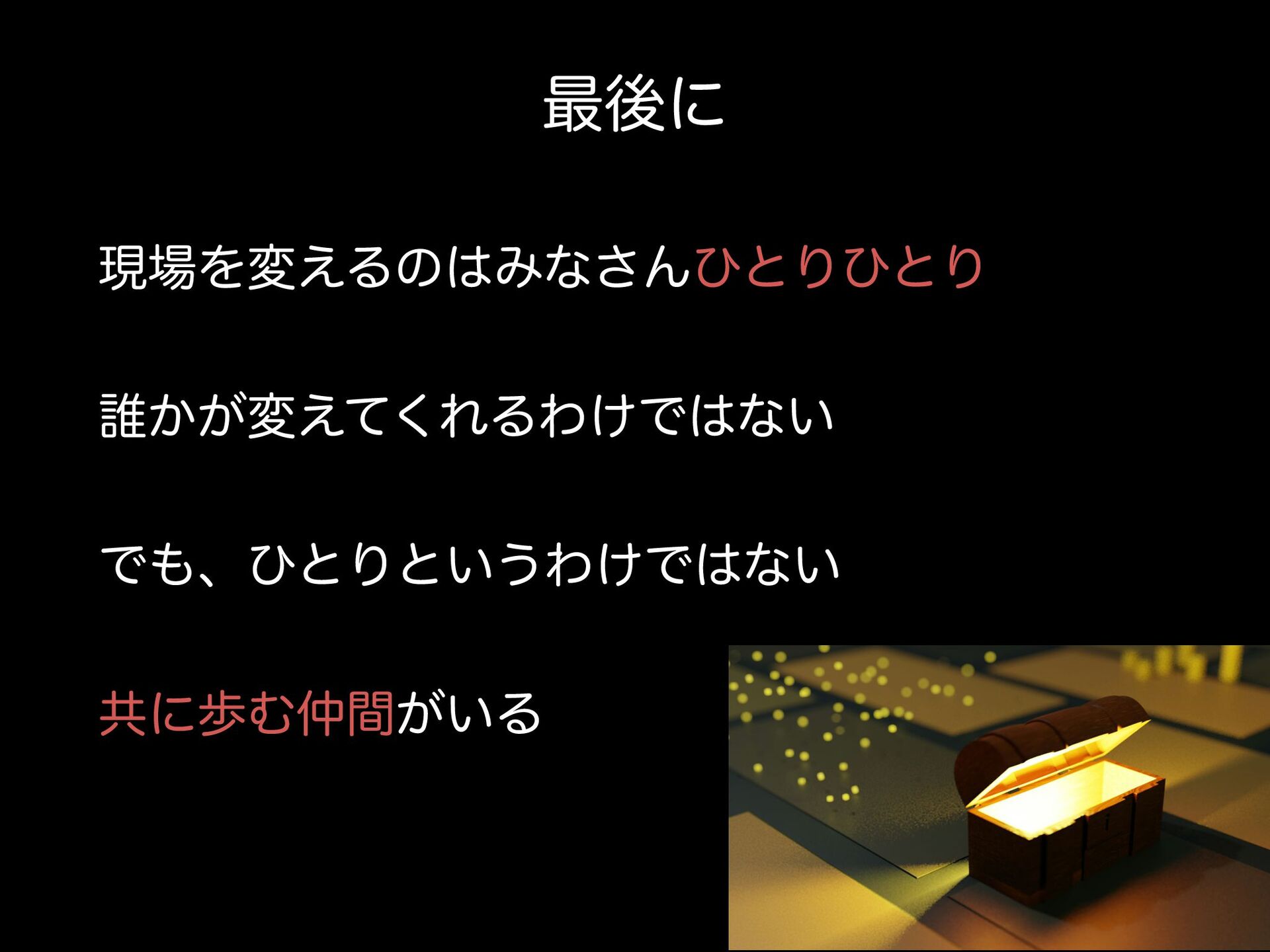 最後に

現場を変えるのはみなさんひとりひとり

誰かが変えてくれるわけではない

でも、ひとりというわけではない

共に歩む仲間がいる